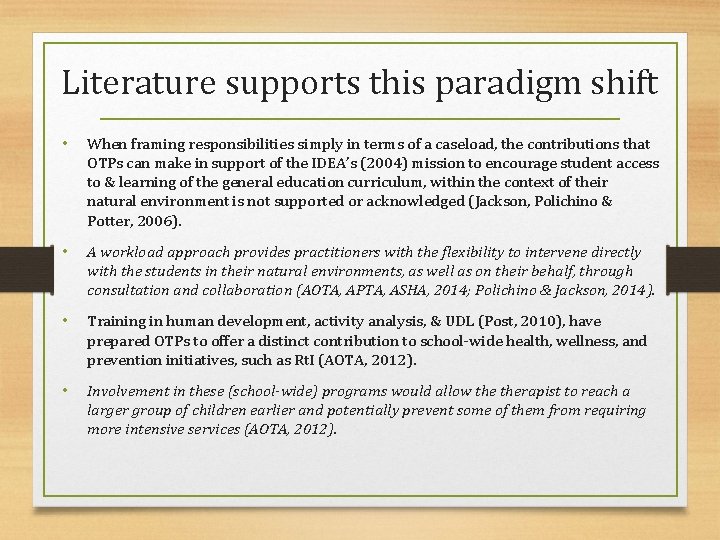 Literature supports this paradigm shift

• When framing responsibilities simply in terms of a caseload, the contributions that OTPs can make in support of the IDEA's (2004) mission to encourage student access to & learning of the general education curriculum, within the context of their natural environment is not supported or acknowledged (Jackson, Polichino & Potter, 2006).

• A workload approach provides practitioners with the flexibility to intervene directly with the students in their natural environments, as well as on their behalf, through consultation and collaboration (AOTA, APTA, ASHA, 2014; Polichino & Jackson, 2014).

• Training in human development, activity analysis, & UDL (Post, 2010), have prepared OTPs to offer a distinct contribution to school-wide health, wellness, and prevention initiatives, such as RtI (AOTA, 2012).

• Involvement in these (school-wide) programs would allow the therapist to reach a larger group of children earlier and potentially prevent some of them from requiring more intensive services (AOTA, 2012).